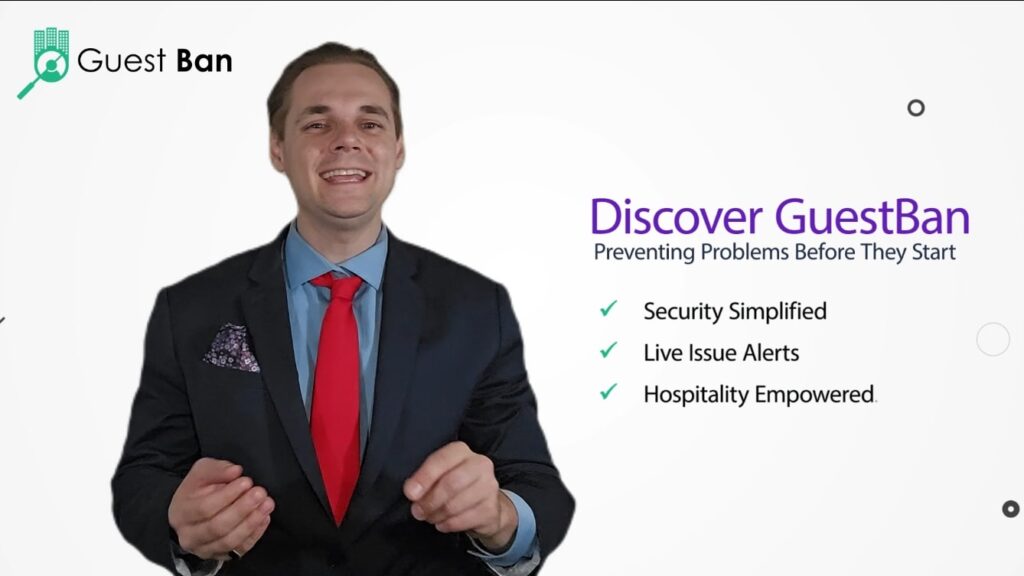 Guest Ban

Discover GuestBan
Preventing Problems Before They Start

✓ Security Simplified
✓ Live Issue Alerts
✓ Hospitality Empowered.